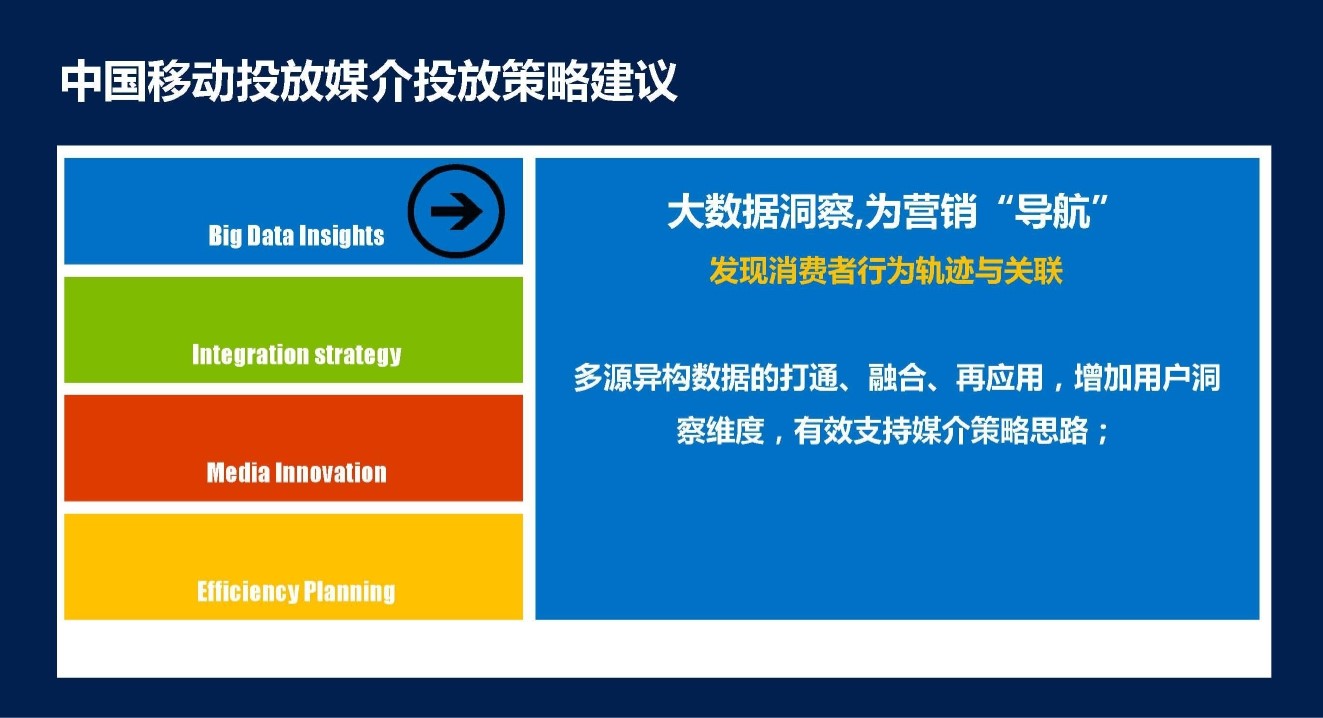 中国移动投放媒介投放策略建议

Big Data Insights

Integration strategy

Media Innovation

Efficiency Planning

大数据洞察,为营销“导航”

发现消费者行为轨迹与关联

多源异构数据的打通、融合、再应用，增加用户洞察维度，有效支持媒介策略思路；